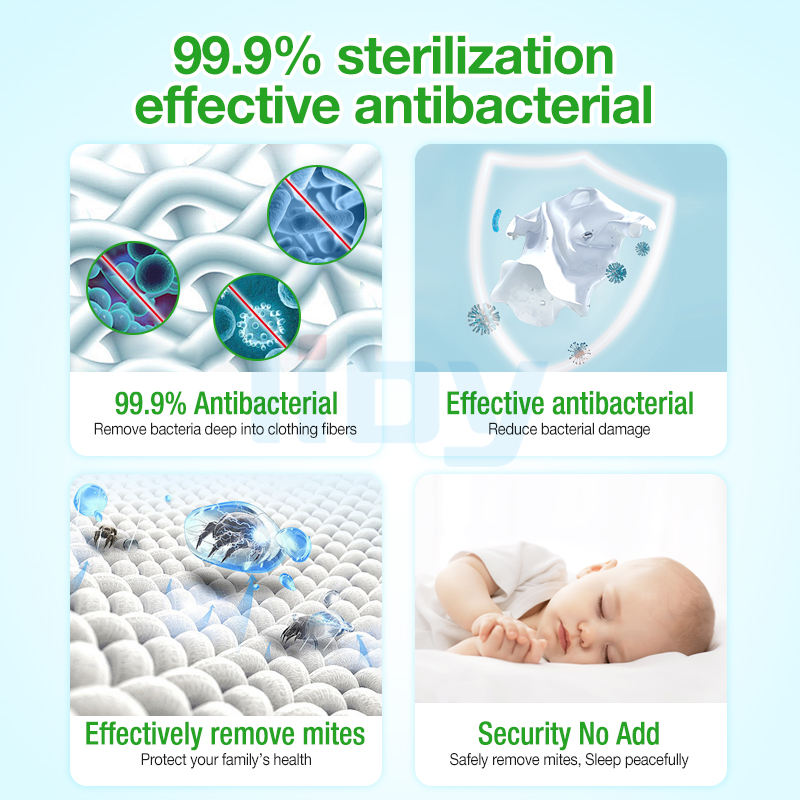 99.9% sterilization effective antibacterial

99.9% Antibacterial
Remove bacteria deep into clothing fibers

Effective antibacterial
Reduce bacterial damage

Effectively remove mites
Protect your family's health

Security No Add
Safely remove mites, Sleep peacefully